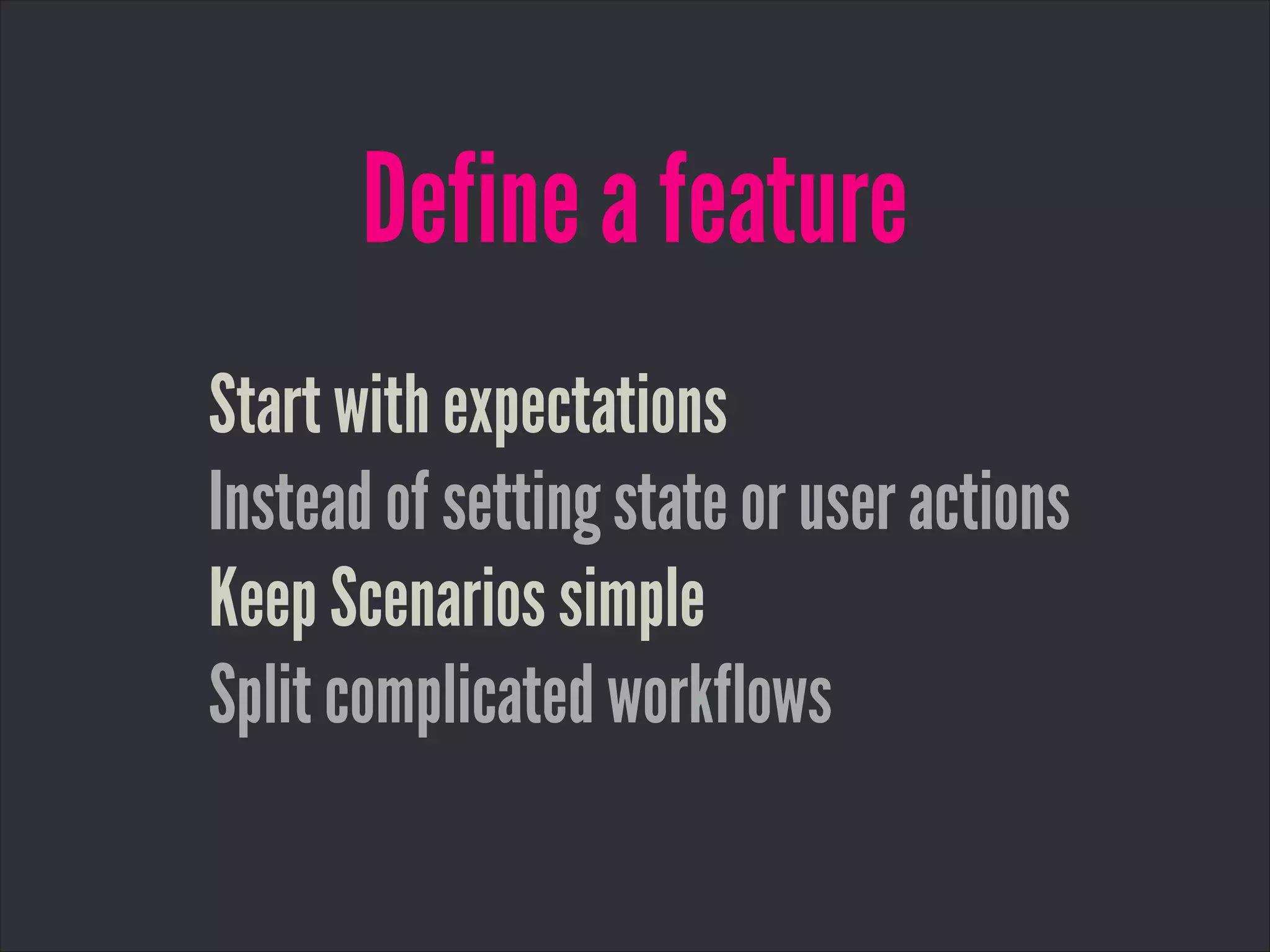 Define a feature

Start with expectations
Instead of setting state or user actions
Keep Scenarios simple
Split complicated workflows